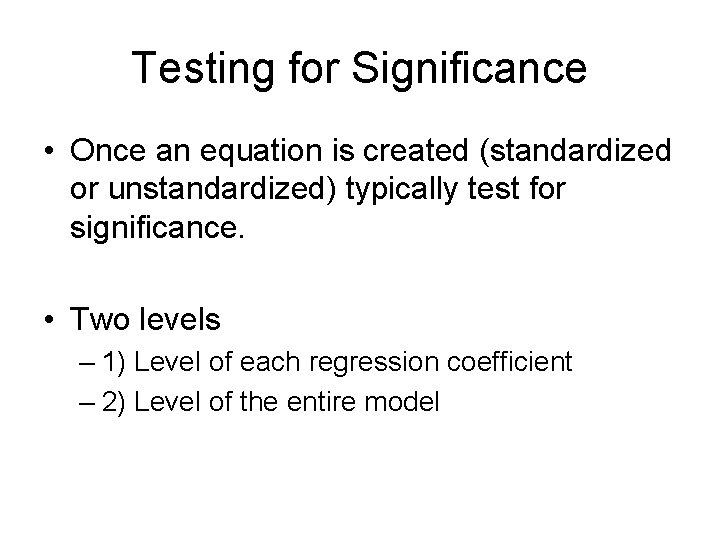 Testing for Significance

• Once an equation is created (standardized or unstandardized) typically test for significance.

• Two levels
– 1) Level of each regression coefficient
– 2) Level of the entire model